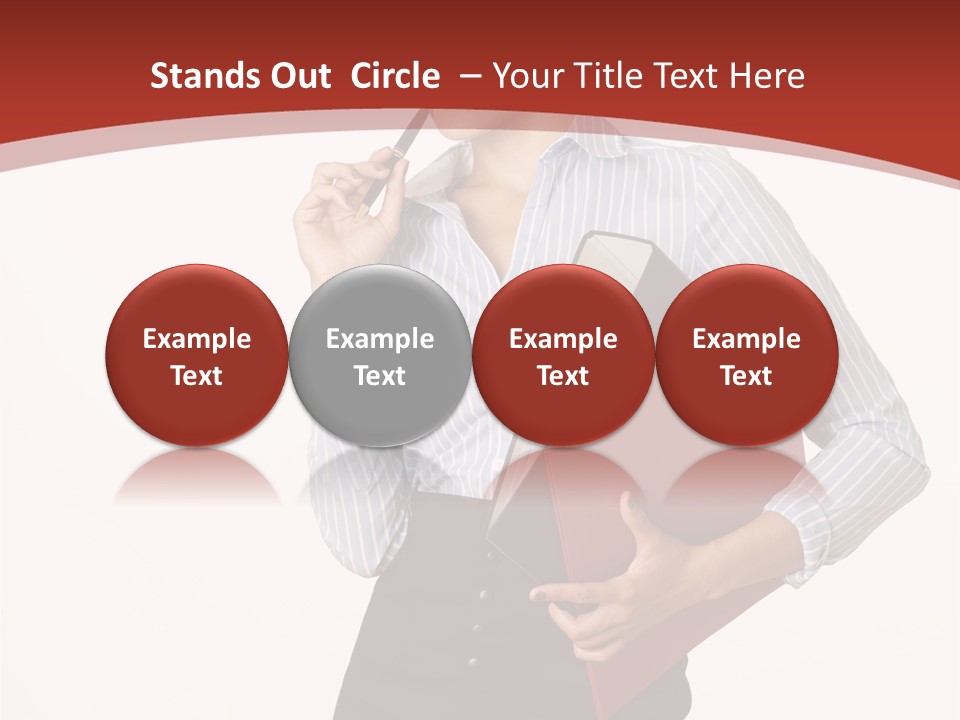 Stands Out Circle – Your Title Text Here

Example Text

Example Text

Example Text

Example Text